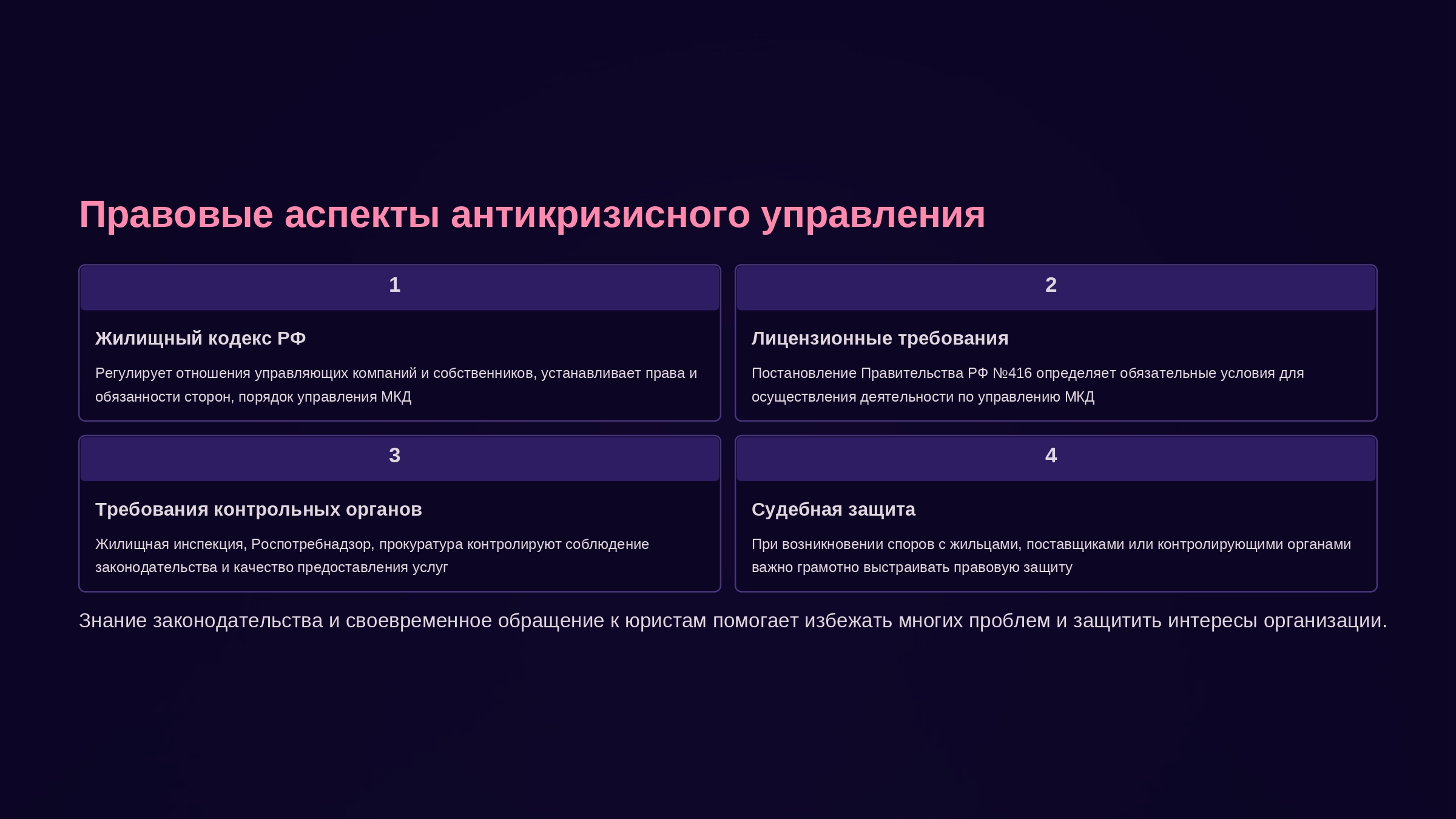 Правовые аспекты антикризисного управления

1

Жилищный кодекс РФ

Регулирует отношения управляющих компаний и собственников, устанавливает права и обязанности сторон, порядок управления МКД

2

Лицензионные требования

Постановление Правительства РФ №416 определяет обязательные условия для осуществления деятельности по управлению МКД

3

Требования контрольных органов

Жилищная инспекция, Роспотребнадзор, прокуратура контролируют соблюдение законодательства и качество предоставления услуг

4

Судебная защита

При возникновении споров с жильцами, поставщиками или контролирующими органами важно грамотно выстраивать правовую защиту

Знание законодательства и своевременное обращение к юристам помогает избежать многих проблем и защитить интересы организации.